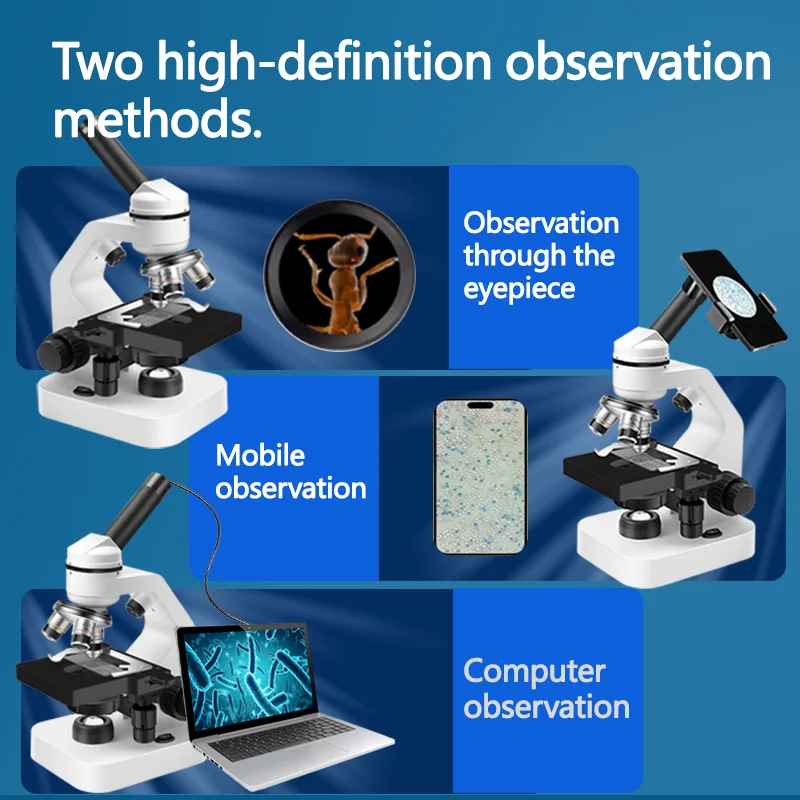 Two high-definition observation methods.

Observation through the eyepiece

Mobile observation

Computer observation